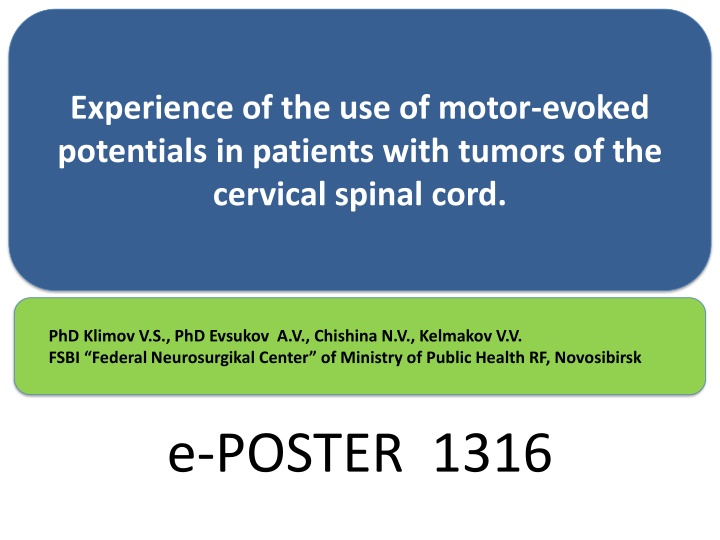 Experience of the use of motor-evoked potentials in patients with tumors of the cervical spinal cord.

PhD Klimov V.S., PhD Evsukov A.V., Chishina N.V., Kelmakov V.V.
FSBI “Federal Neurosurgikal Center” of Ministry of Public Health RF, Novosibirsk

e-POSTER 1316